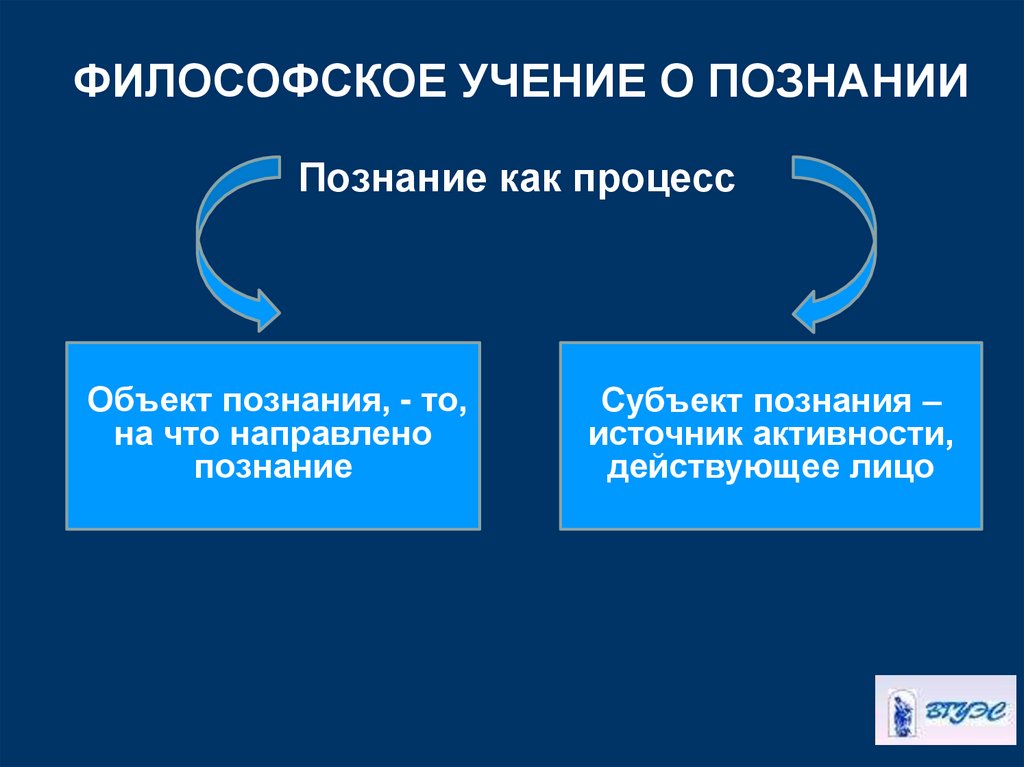 ФИЛОСОФСКОЕ УЧЕНИЕ О ПОЗНАНИИ

Познание как процесс

Объект познания, - то, на что направлено познание

Субъект познания – источник активности, действующее лицо

ВГУЭС